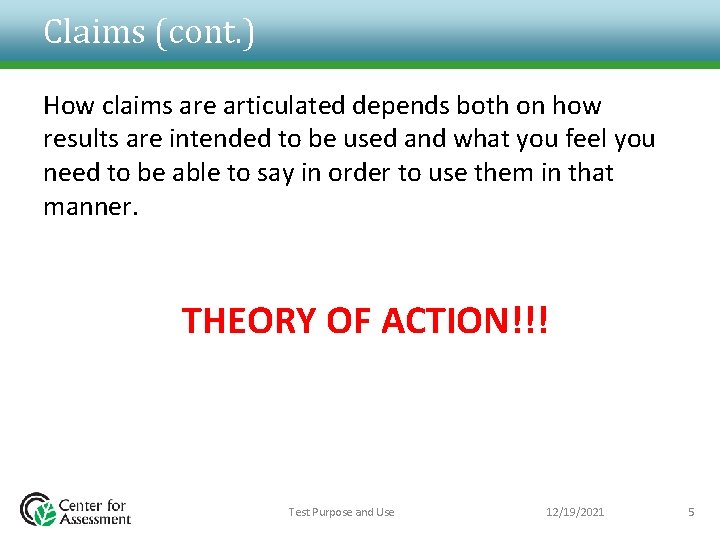 Claims (cont.)

How claims are articulated depends both on how results are intended to be used and what you feel you need to be able to say in order to use them in that manner.

THEORY OF ACTION!!!

Center for Assessment

Test Purpose and Use

12/19/2021

5